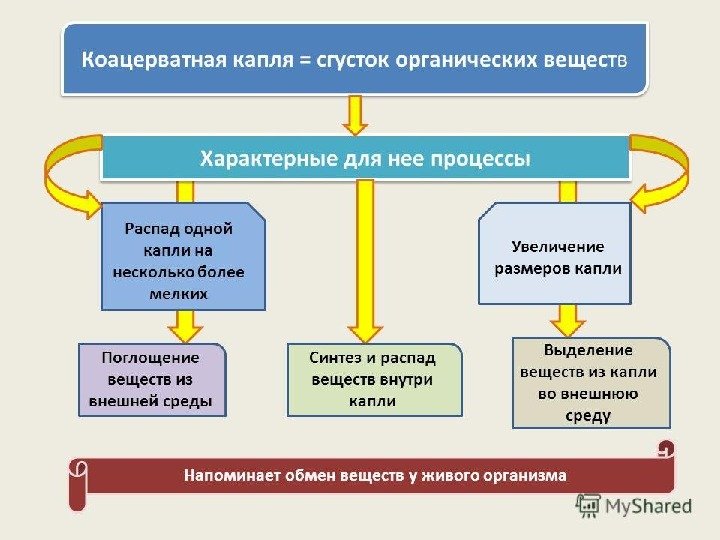 Коацерватная капля = сгусток органических веществ

Характерные для нее процессы

Распад одной капли на несколько более мелких

Увеличение размеров капли

Поглощение веществ из внешней среды

Синтез и распад веществ внутри капли

Выделение веществ из капли во внешнюю среду

Напоминает обмен веществ у живого организма

MyShared